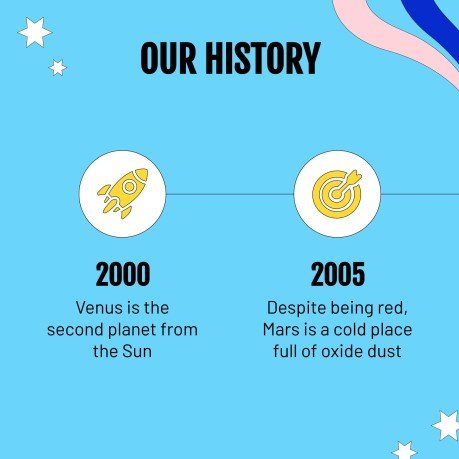 OUR HISTORY

2000

Venus is the second planet from the Sun

2005

Despite being red, Mars is a cold place full of oxide dust